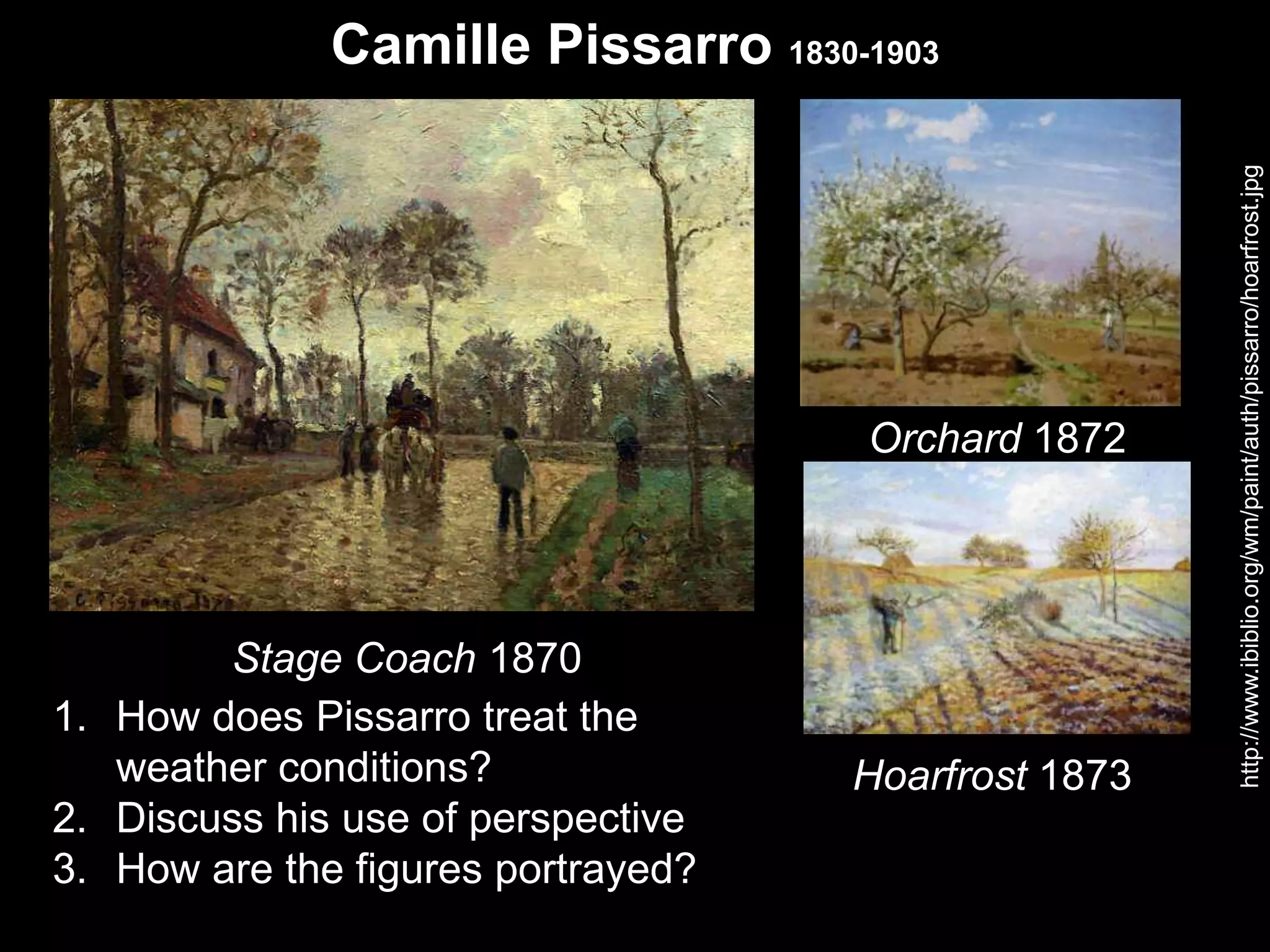 Camille Pissarro 1830-1903

C. Pissarro 1870

Stage Coach 1870

1. How does Pissarro treat the weather conditions?
2. Discuss his use of perspective
3. How are the figures portrayed?

Orchard 1872

Hoarfrost 1873

http://www.ibiblio.org/wm/paint/auth/pissarro/hoarfrost.jpg